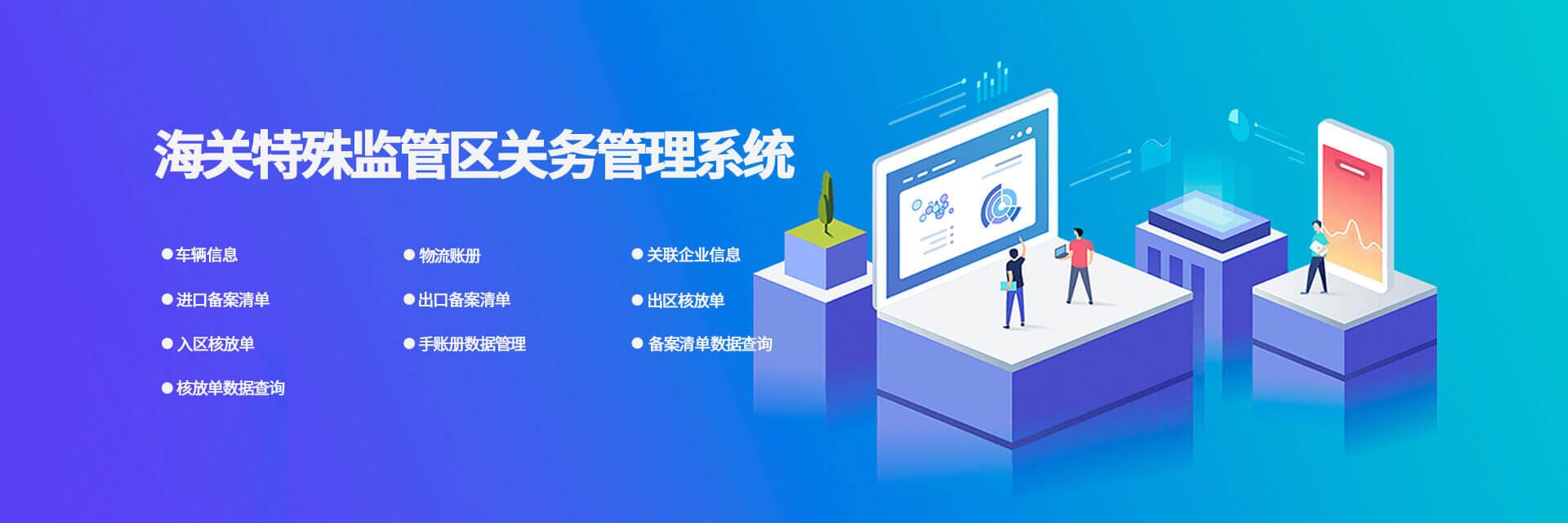 海关特殊监管区关务管理系统

● 车辆信息

● 进口备案清单

● 入区核放单

● 核放单数据查询

● 物流账册

● 出口备案清单

● 手账册数据管理

● 关联企业信息

● 出区核放单

● 备案清单数据查询